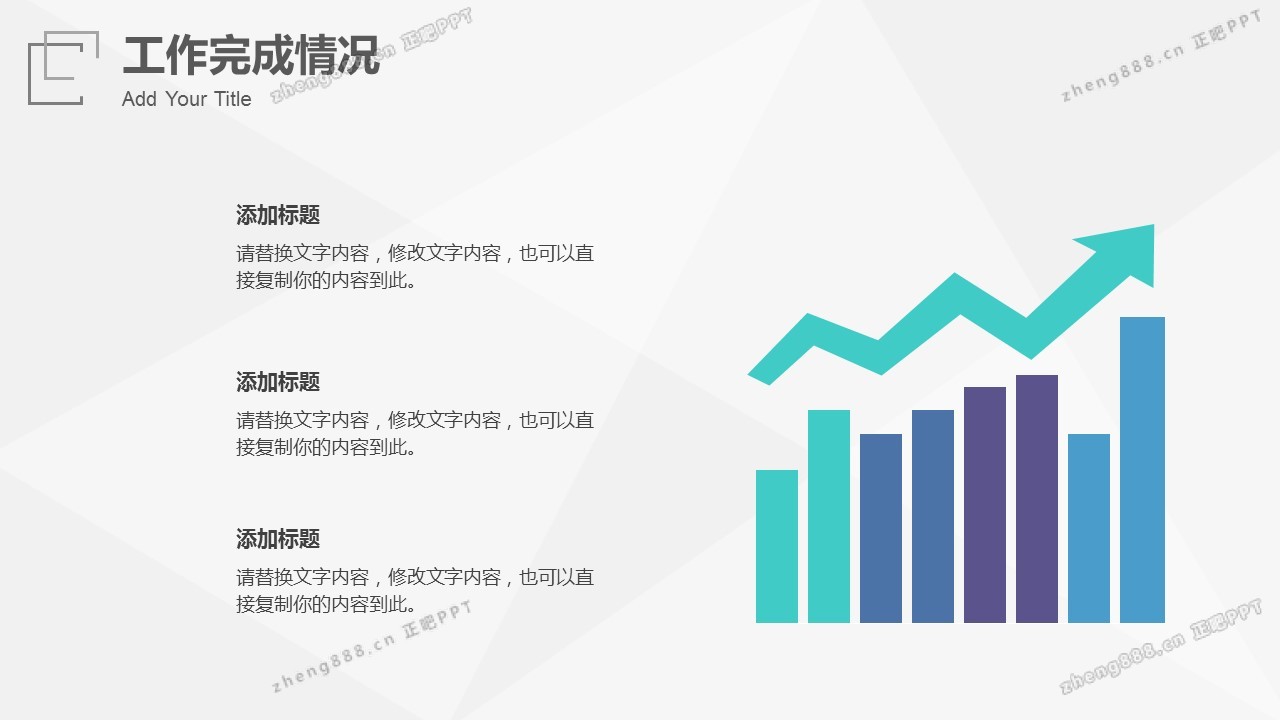 工作完成情况
Add Your Title

zheng888.cn 正吧PPT

zheng888.cn 正吧PPT

添加标题
请替换文字内容，修改文字内容，也可以直接复制你的内容到此。

添加标题
请替换文字内容，修改文字内容，也可以直接复制你的内容到此。

添加标题
请替换文字内容，修改文字内容，也可以直接复制你的内容到此。

zheng888.cn 正吧PPT

zheng888.cn 正吧PPT